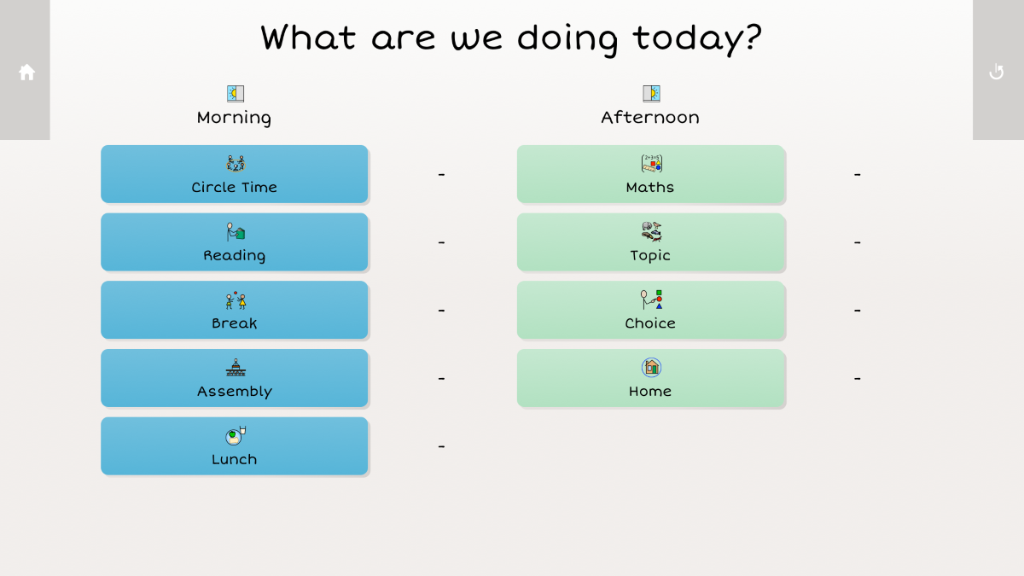 What are we doing today?

Morning

Circle Time -

Reading -

Break -

Assembly -

Lunch -

Afternoon

Maths -

Topic -

Choice -

Home -